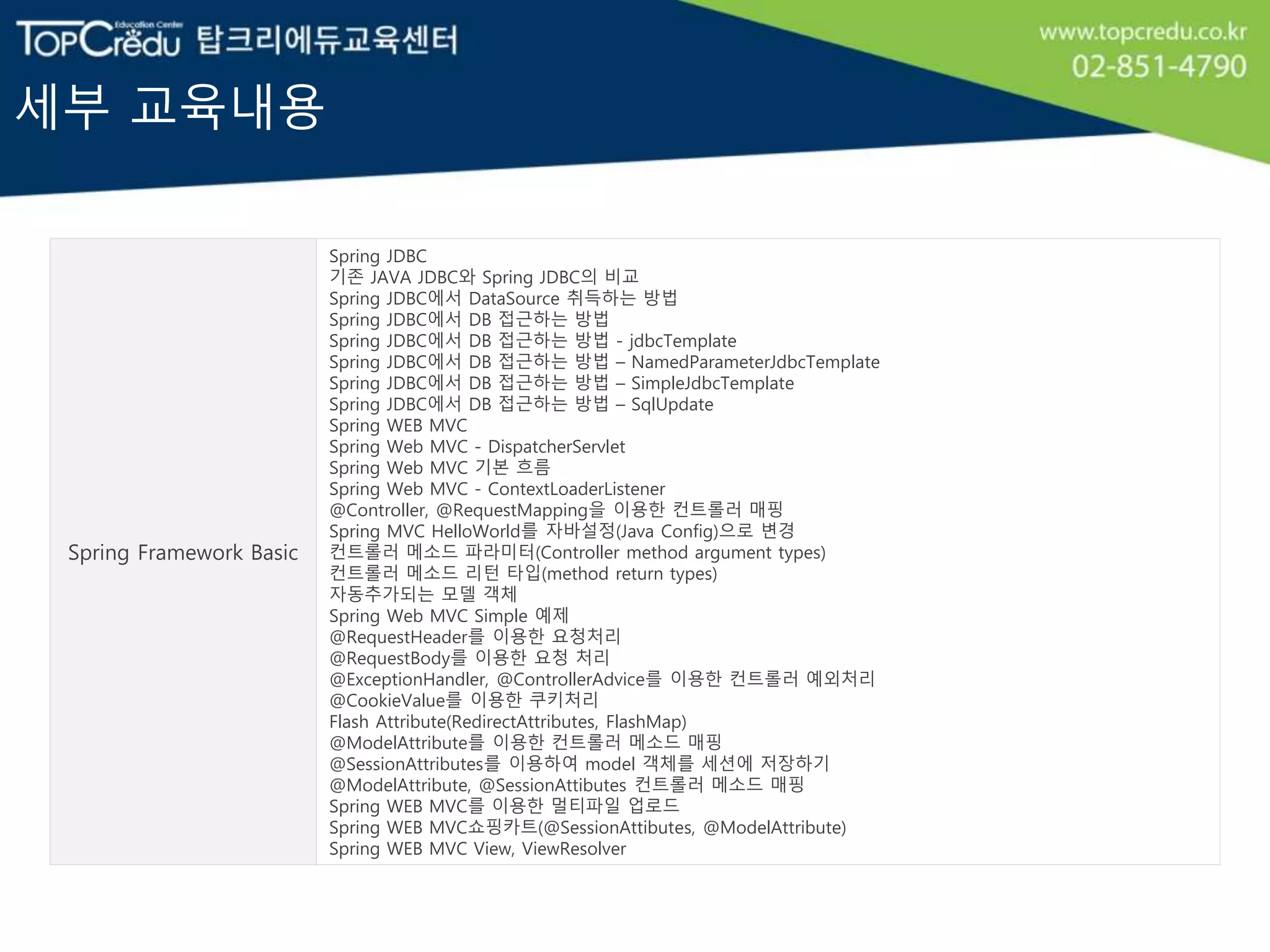 TopCredu Education Center 탑크리에듀교육센터

www.topcredu.co.kr
02-851-4790

세부 교육내용

| Spring Framework Basic | Spring JDBC<br>기존 JAVA JDBC와 Spring JDBC의 비교<br>Spring JDBC에서 DataSource 취득하는 방법<br>Spring JDBC에서 DB 접근하는 방법<br>Spring JDBC에서 DB 접근하는 방법 - jdbcTemplate<br>Spring JDBC에서 DB 접근하는 방법 – NamedParameterJdbcTemplate<br>Spring JDBC에서 DB 접근하는 방법 – SimpleJdbcTemplate<br>Spring JDBC에서 DB 접근하는 방법 – SqlUpdate<br>Spring WEB MVC<br>Spring Web MVC - DispatcherServlet<br>Spring Web MVC 기본 흐름<br>Spring Web MVC - ContextLoaderListener<br>@Controller, @RequestMapping을 이용한 컨트롤러 매핑<br>Spring MVC HelloWorld를 자바설정(Java Config)으로 변경<br>컨트롤러 메소드 파라미터(Controller method argument types)<br>컨트롤러 메소드 리턴 타입(method return types)<br>자동추가되는 모델 객체<br>Spring Web MVC Simple 예제<br>@RequestHeader를 이용한 요청처리<br>@RequestBody를 이용한 요청 처리<br>@ExceptionHandler, @ControllerAdvice를 이용한 컨트롤러 예외처리<br>@CookieValue를 이용한 쿠키처리<br>Flash Attribute(RedirectAttributes, FlashMap)<br>@ModelAttribute를 이용한 컨트롤러 메소드 매핑<br>@SessionAttributes를 이용하여 model 객체를 세션에 저장하기<br>@ModelAttribute, @SessionAttibutes 컨트롤러 메소드 매핑<br>Spring WEB MVC를 이용한 멀티파일 업로드<br>Spring WEB MVC쇼핑카트(@SessionAttibutes, @ModelAttribute)<br>Spring WEB MVC View, ViewResolver |
|---|---|